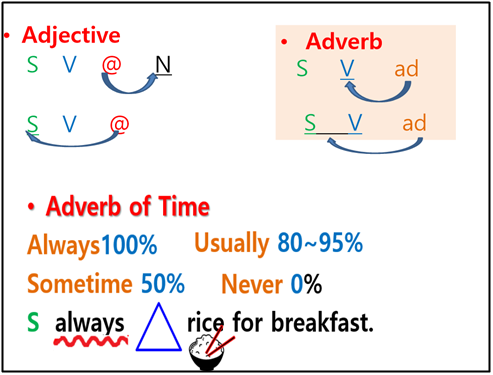 • Adjective

S V @ N

S V @

• Adverb

S V ad

S V ad

• Adverb of Time

Always100% Usually 80~95%

Sometime 50% Never 0%

S always rice for breakfast.